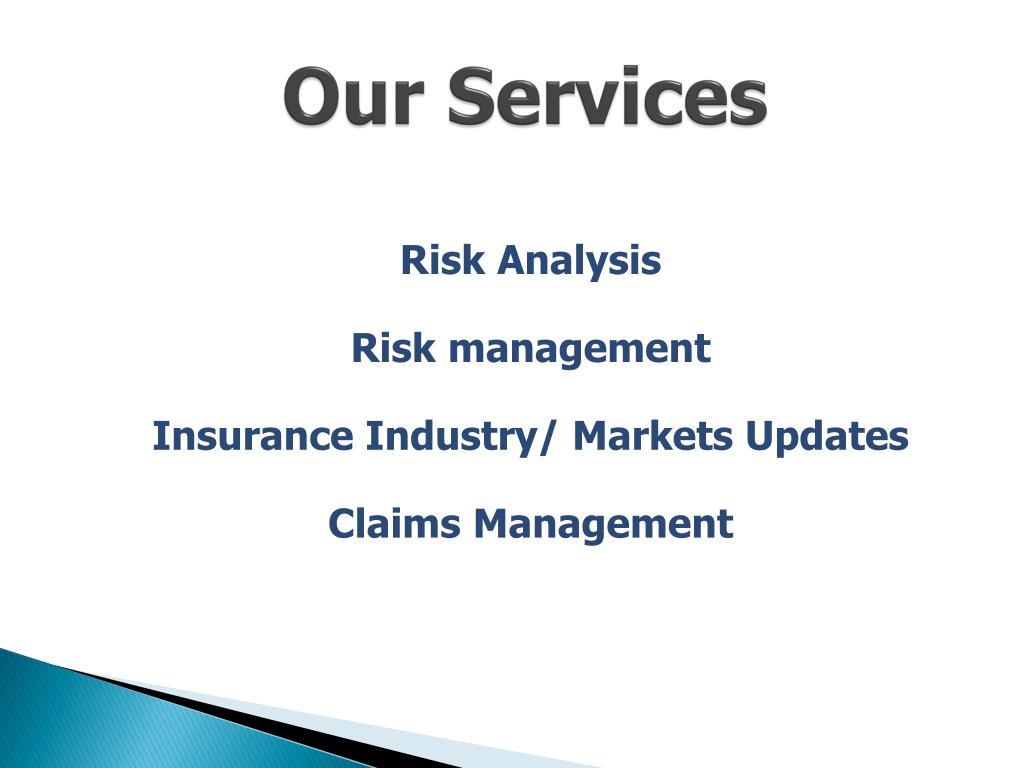 Our Services

Risk Analysis

Risk management

Insurance Industry/ Markets Updates

Claims Management